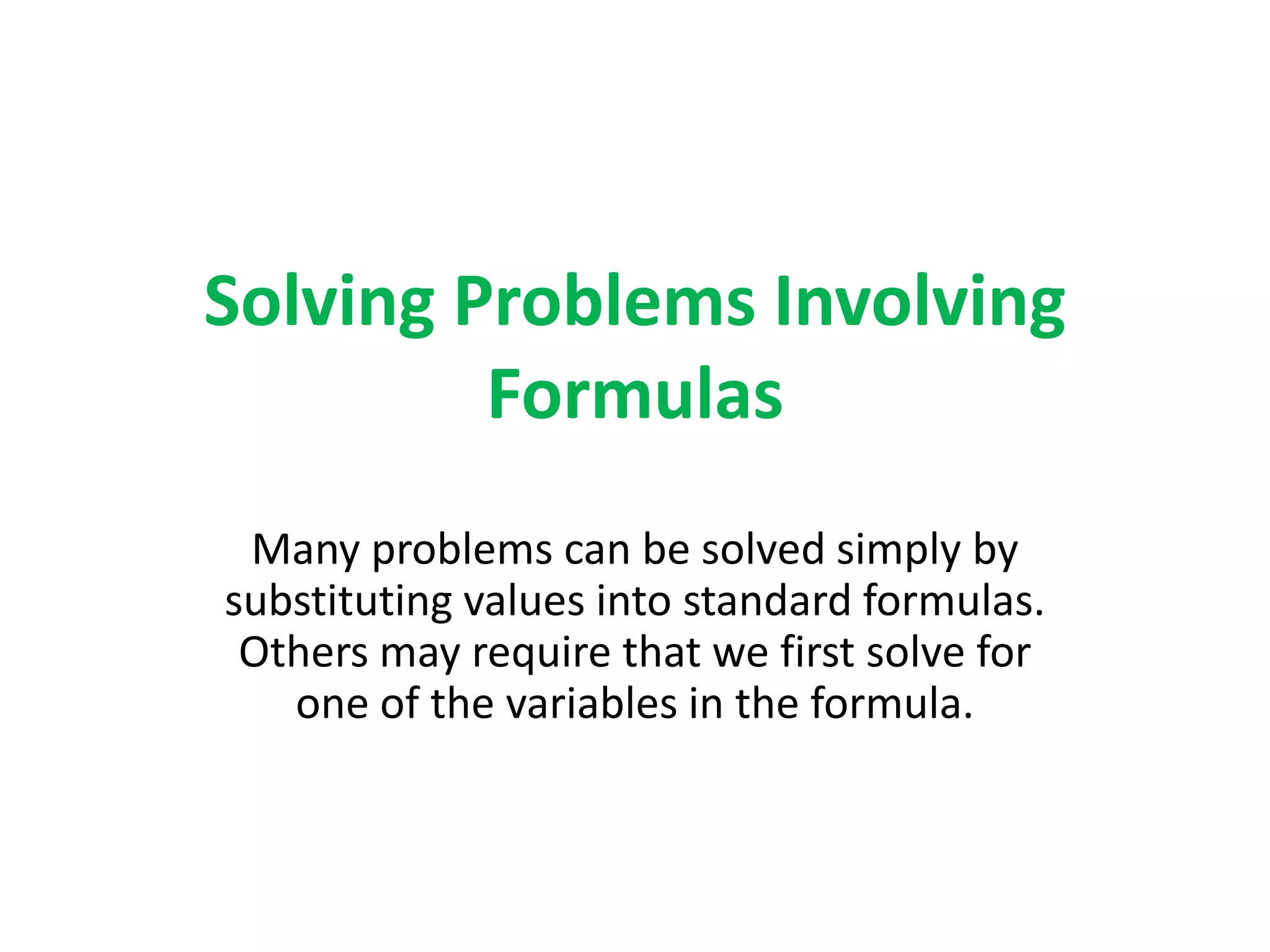 Solving Problems Involving Formulas

Many problems can be solved simply by substituting values into standard formulas. Others may require that we first solve for one of the variables in the formula.